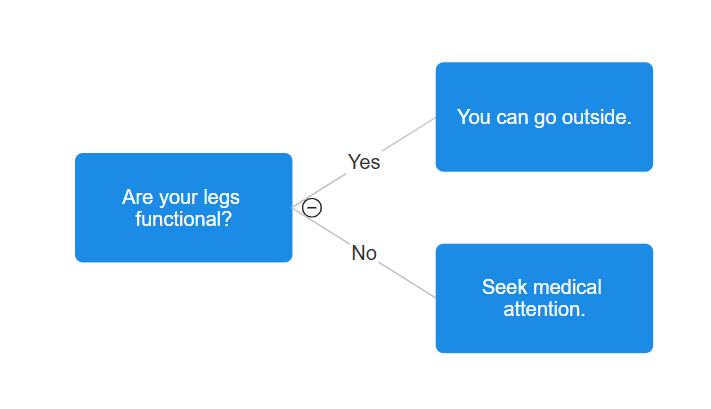 Are your legs functional?

Yes

You can go outside.

No

Seek medical attention.